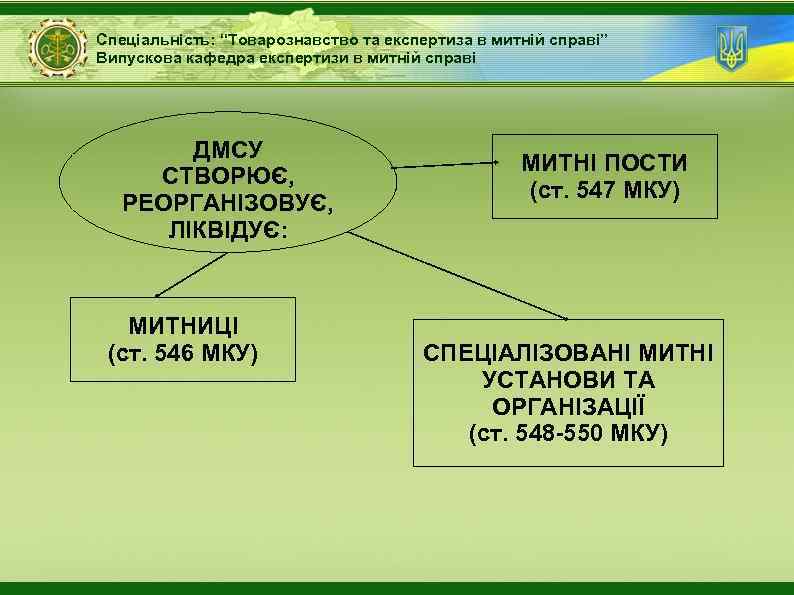 Спеціальність: "Товарознавство та експертиза в митній справі"
Випускова кафедра експертизи в митній справі

ДМСУ
СТВОРЮЄ,
РЕОРГАНІЗОВУЄ,
ЛІКВІДУЄ:

МИТНІ ПОСТИ
(ст. 547 МКУ)

МИТНИЦІ
(ст. 546 МКУ)

СПЕЦІАЛІЗОВАНІ МИТНІ УСТАНОВИ ТА ОРГАНІЗАЦІЇ
(ст. 548-550 МКУ)